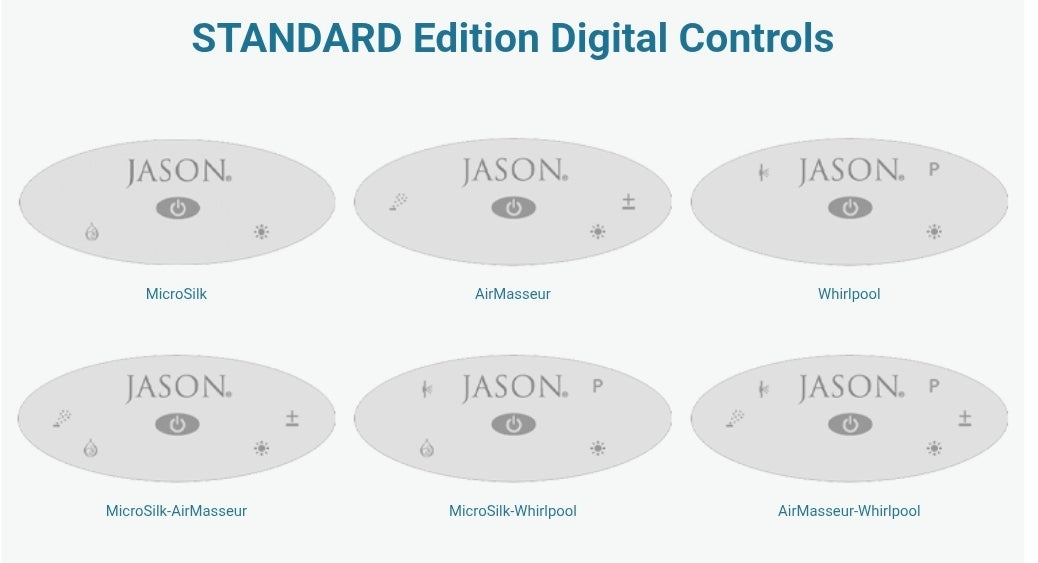 STANDARD Edition Digital Controls

JASON.

MicroSilk

JASON.

±

AirMasseur

JASON.

P

Whirlpool

JASON.

±

MicroSilk-AirMasseur

JASON.

P

MicroSilk-Whirlpool

JASON.

P

±

AirMasseur-Whirlpool